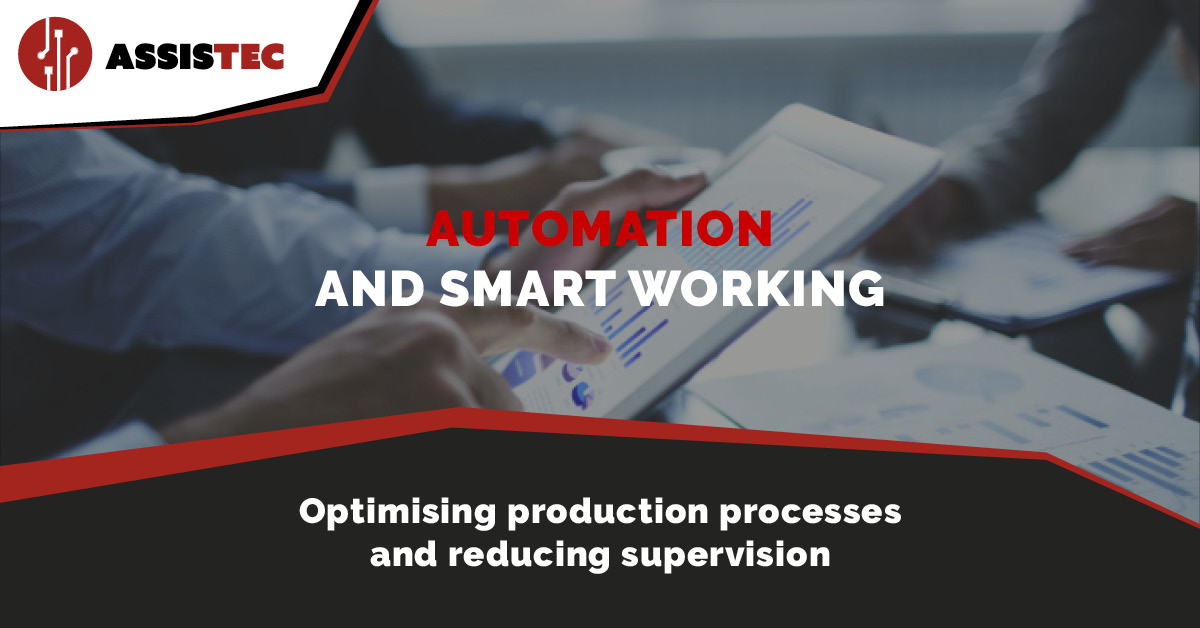 ASSISTEC

AUTOMATION
AND SMART WORKING

Optimising production processes and reducing supervision